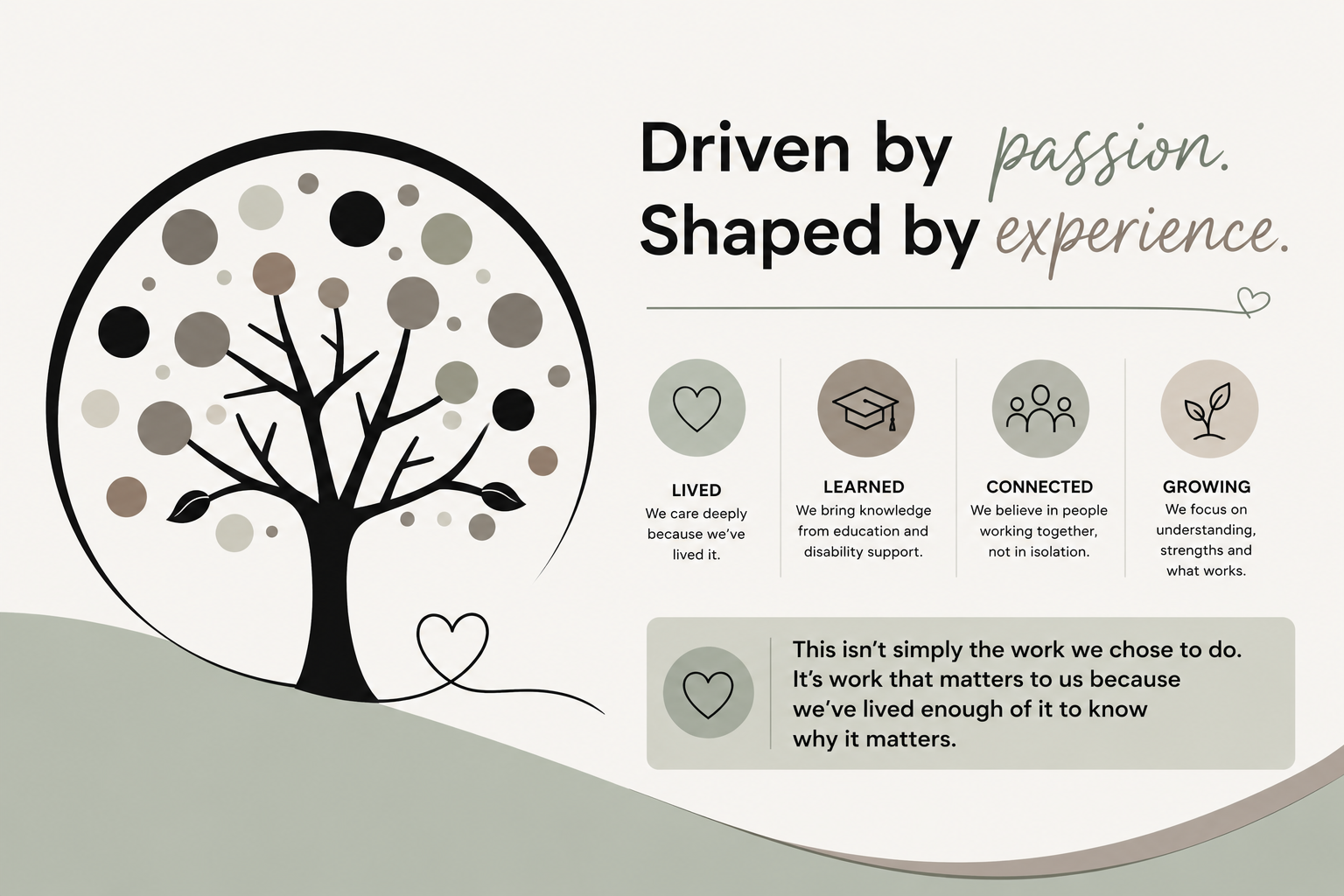 Driven by passion.
Shaped by experience.

LIVED
We care deeply because we've lived it.

LEARNED
We bring knowledge from education and disability support.

CONNECTED
We believe in people working together, not in isolation.

GROWING
We focus on understanding, strengths and what works.

This isn't simply the work we chose to do. It's work that matters to us because we've lived enough of it to know why it matters.